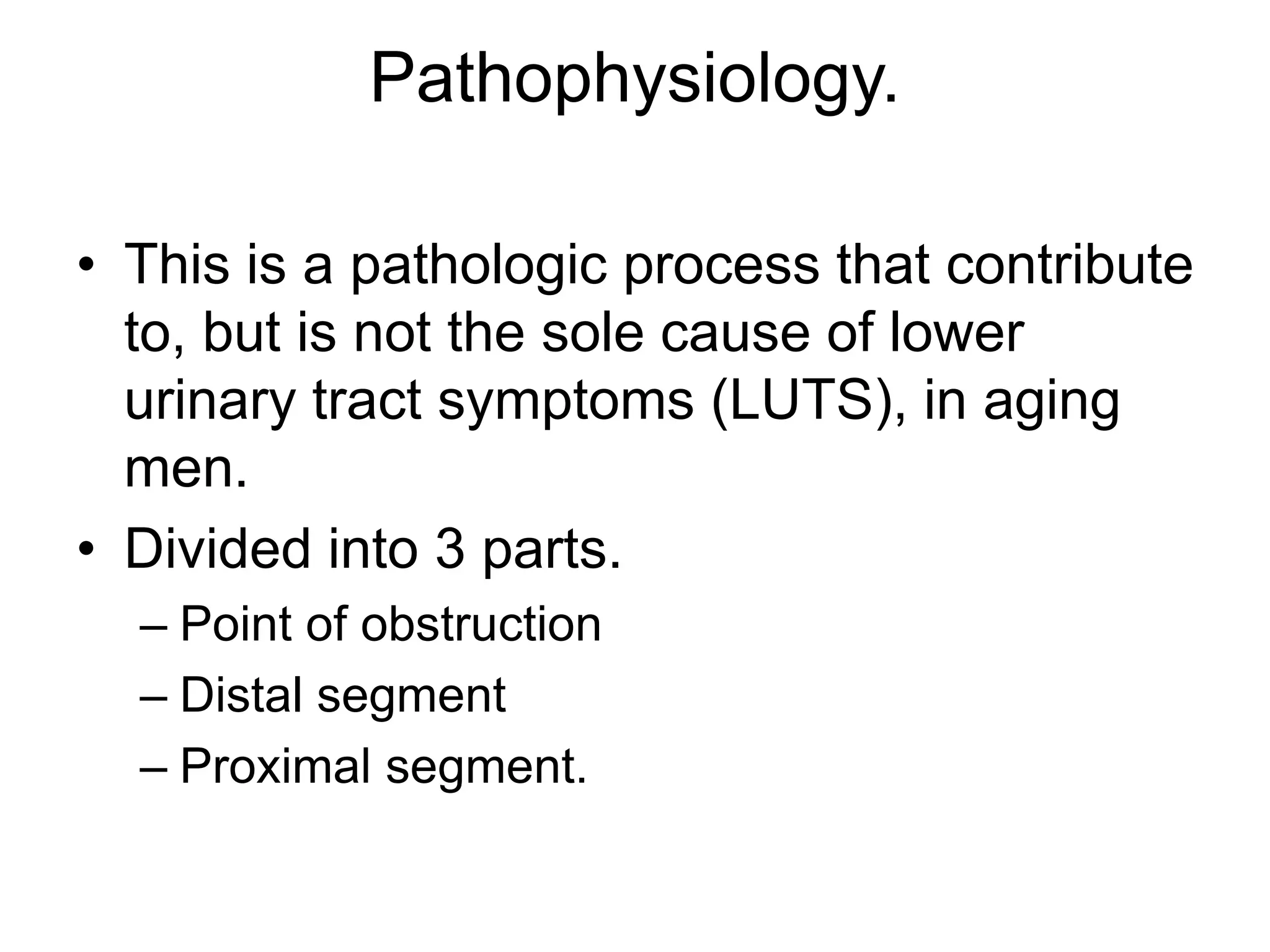 Pathophysiology.

• This is a pathologic process that contribute to, but is not the sole cause of lower urinary tract symptoms (LUTS), in aging men.
• Divided into 3 parts.
– Point of obstruction
– Distal segment
– Proximal segment.